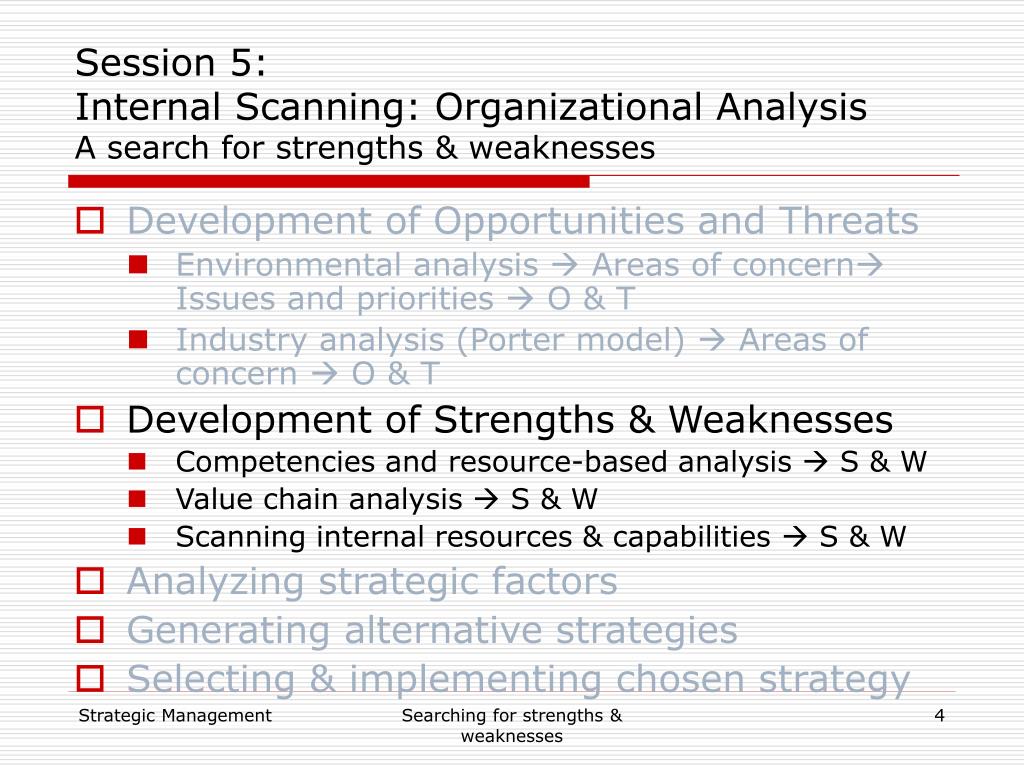 Session 5:
Internal Scanning: Organizational Analysis
A search for strengths & weaknesses

- Development of Opportunities and Threats
  - Environmental analysis → Areas of concern→ Issues and priorities → O & T
  - Industry analysis (Porter model) → Areas of concern → O & T
- Development of Strengths & Weaknesses
  - Competencies and resource-based analysis → S & W
  - Value chain analysis → S & W
  - Scanning internal resources & capabilities → S & W
- Analyzing strategic factors
- Generating alternative strategies
- Selecting & implementing chosen strategy

Strategic Management

Searching for strengths & weaknesses

4